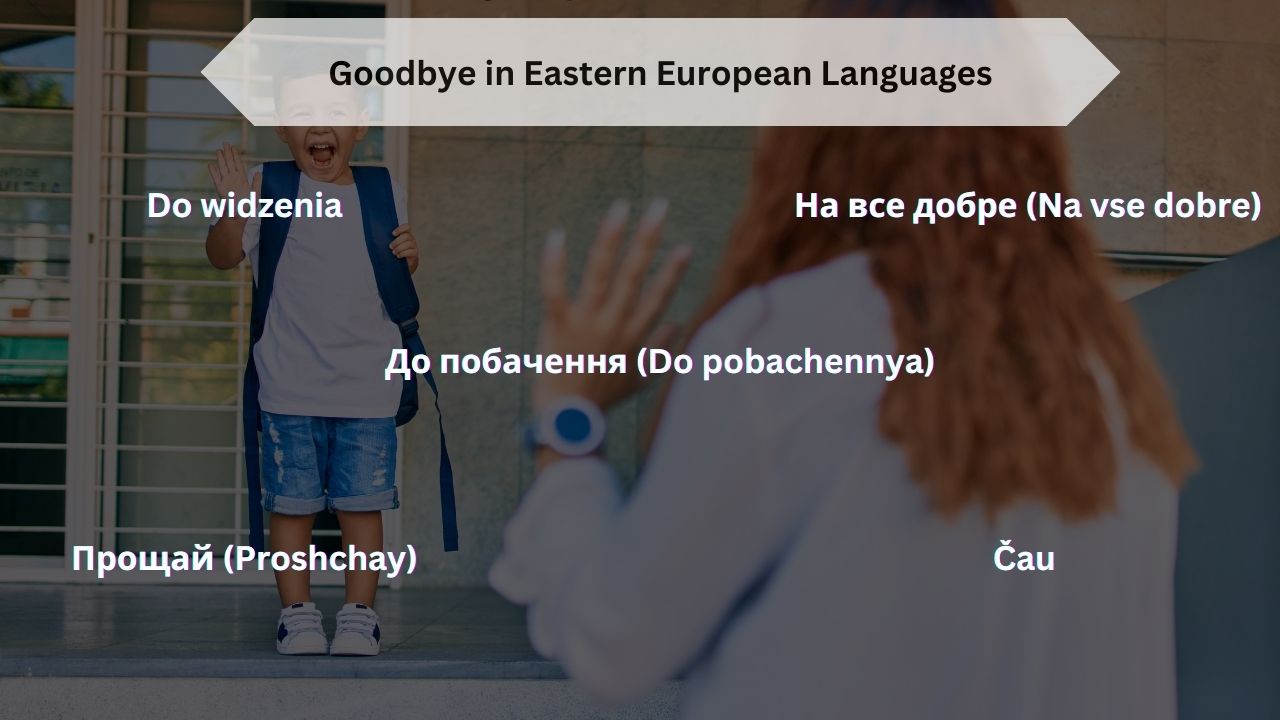 Goodbye in Eastern European Languages

Do widzenia

На все добре (Na vse dobre)

До побачення (Do pobachennya)

Прощай (Proshchay)

Čau